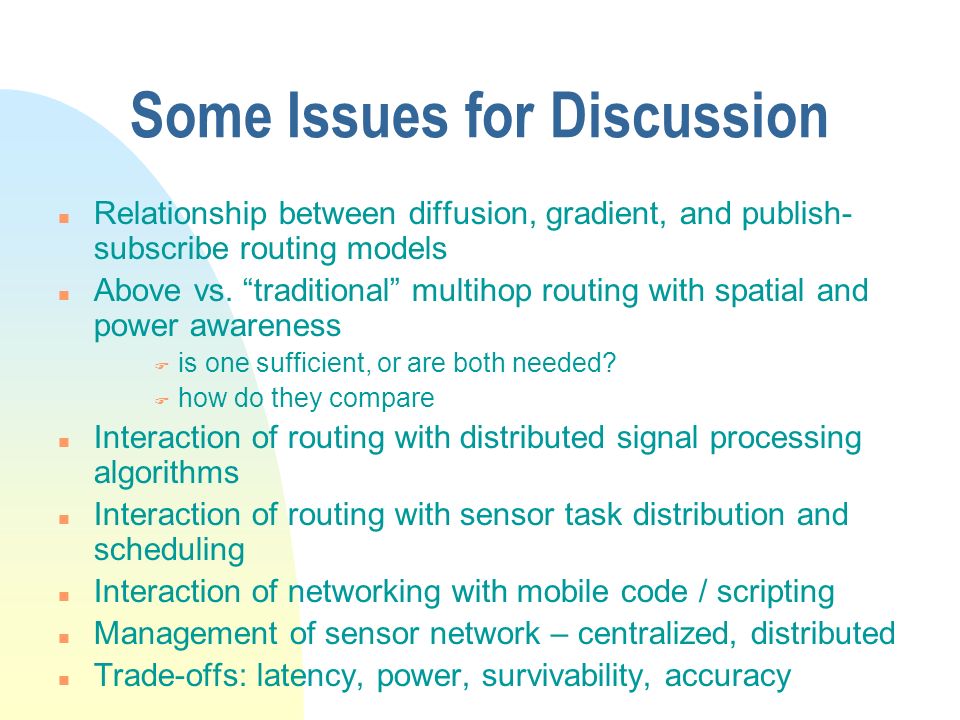 Some Issues for Discussion

- Relationship between diffusion, gradient, and publish-subscribe routing models
- Above vs. “traditional” multihop routing with spatial and power awareness
  - is one sufficient, or are both needed?
  - how do they compare
- Interaction of routing with distributed signal processing algorithms
- Interaction of routing with sensor task distribution and scheduling
- Interaction of networking with mobile code / scripting
- Management of sensor network – centralized, distributed
- Trade-offs: latency, power, survivability, accuracy